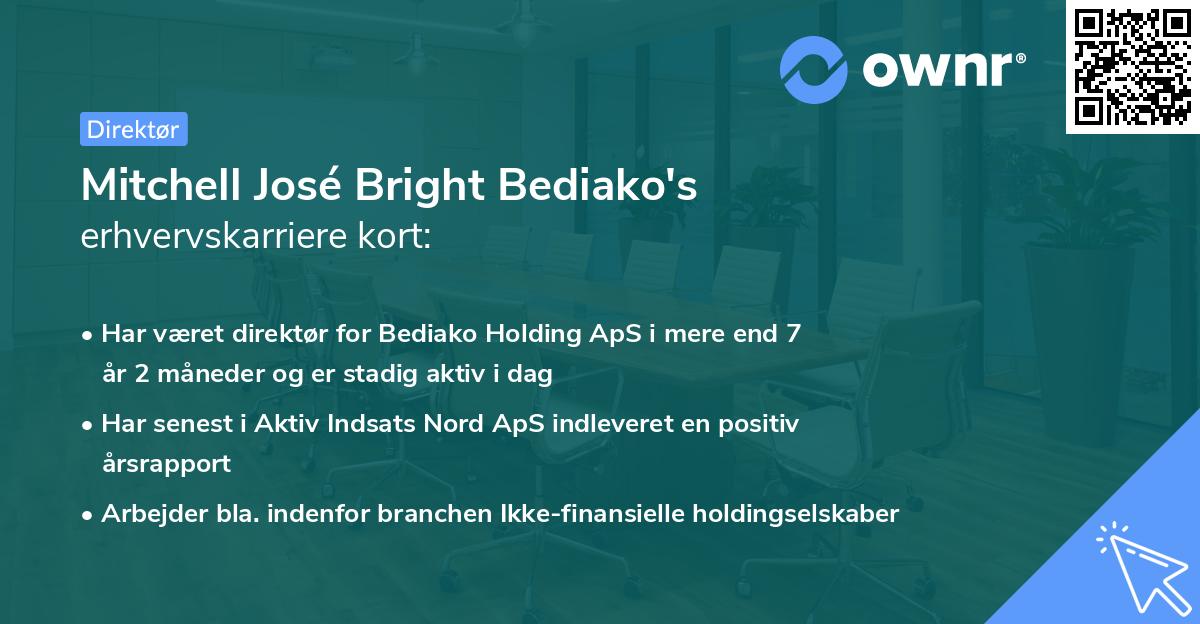 ownr®

Direktør

Mitchell José Bright Bediako's erhvervskarriere kort:

• Har været direktør for Bediako Holding ApS i mere end 7 år 2 måneder og er stadig aktiv i dag

• Har senest i Aktiv Indsats Nord ApS indleveret en positiv årsrapport

• Arbejder bla. indenfor branchen Ikke-finansielle holdingselskaber